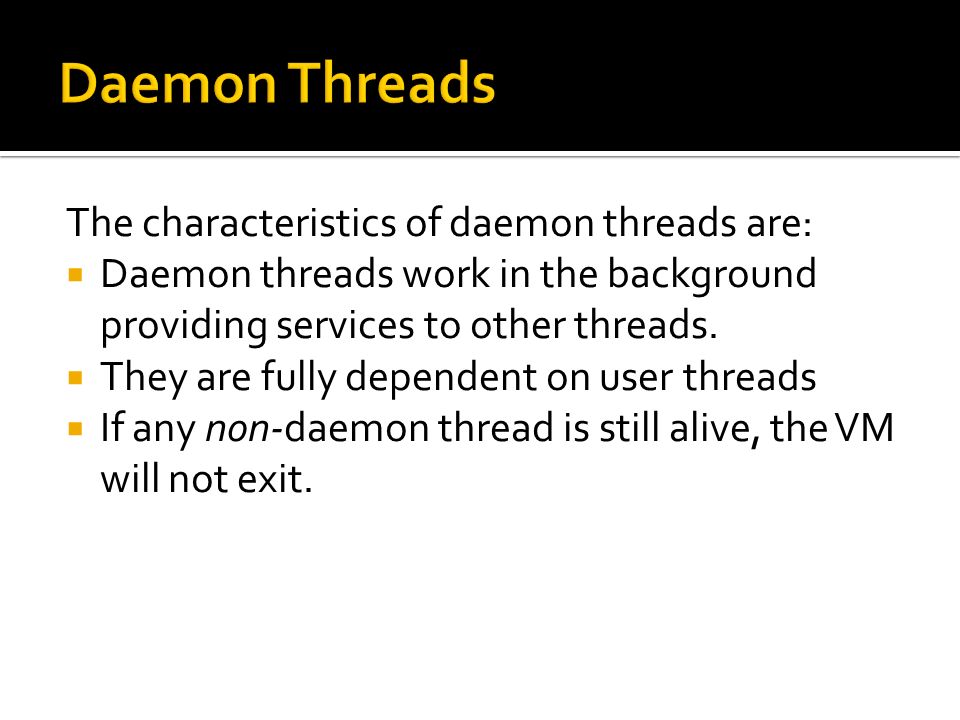 Daemon Threads

The characteristics of daemon threads are:

- Daemon threads work in the background providing services to other threads.
- They are fully dependent on user threads
- If any non-daemon thread is still alive, the VM will not exit.